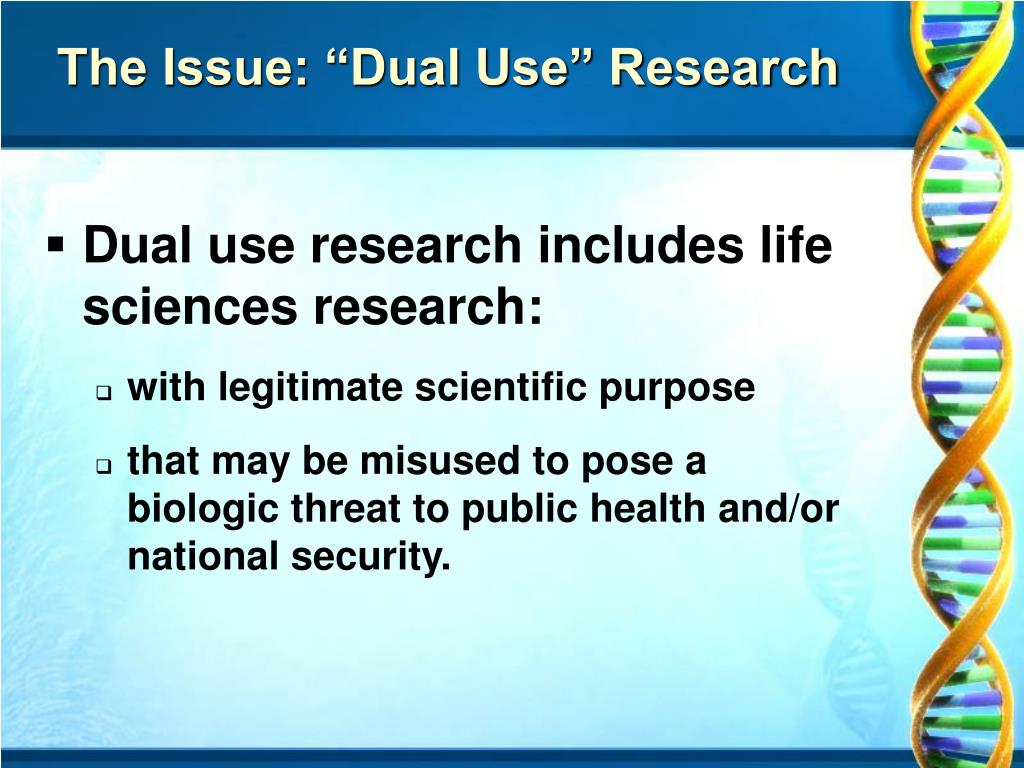 The Issue: “Dual Use” Research

▪ Dual use research includes life sciences research:

❑ with legitimate scientific purpose

❑ that may be misused to pose a biologic threat to public health and/or national security.